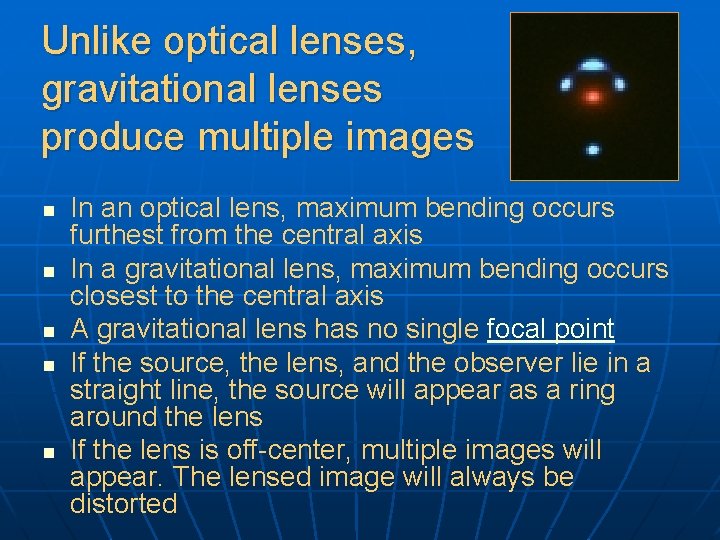 Unlike optical lenses, gravitational lenses produce multiple images

- In an optical lens, maximum bending occurs furthest from the central axis
- In a gravitational lens, maximum bending occurs closest to the central axis
- A gravitational lens has no single focal point
- If the source, the lens, and the observer lie in a straight line, the source will appear as a ring around the lens
- If the lens is off-center, multiple images will appear. The lensed image will always be distorted